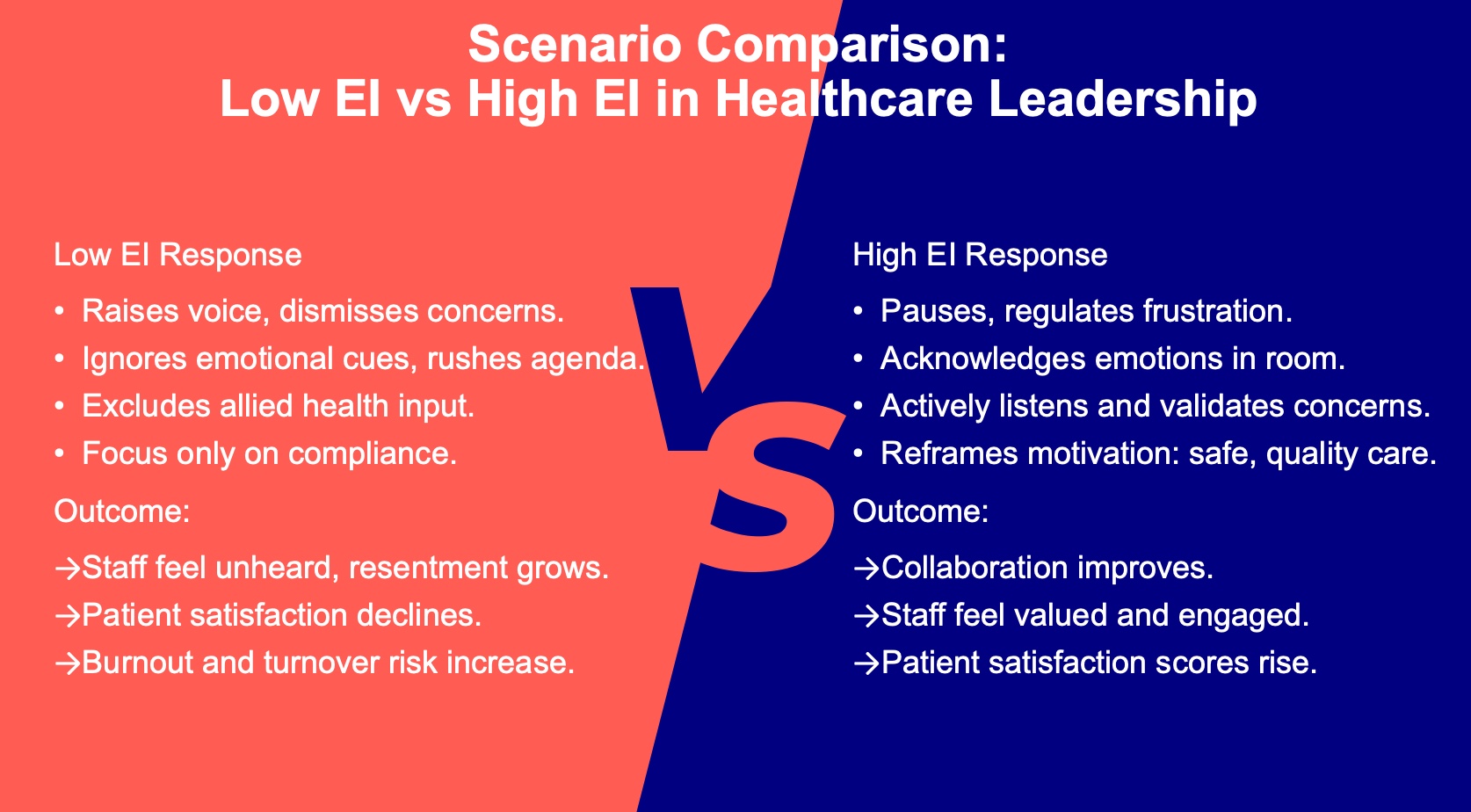 Scenario Comparison:
Low EI vs High EI in Healthcare Leadership

Low EI Response

• Raises voice, dismisses concerns.
• Ignores emotional cues, rushes agenda.
• Excludes allied health input.
• Focus only on compliance.

Outcome:

→Staff feel unheard, resentment grows.
→Patient satisfaction declines.
→Burnout and turnover risk increase.

VS

High EI Response

• Pauses, regulates frustration.
• Acknowledges emotions in room.
• Actively listens and validates concerns.
• Reframes motivation: safe, quality care.

Outcome:

→Collaboration improves.
→Staff feel valued and engaged.
→Patient satisfaction scores rise.